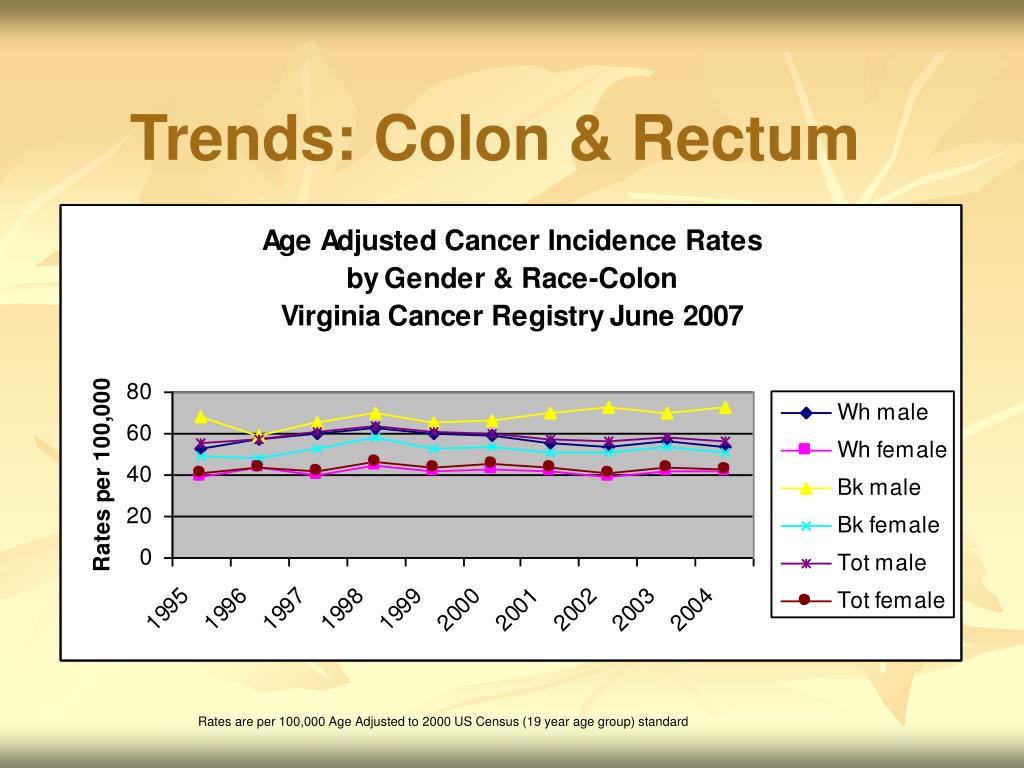 Trends: Colon & Rectum

Age Adjusted Cancer Incidence Rates
by Gender & Race-Colon
Virginia Cancer Registry June 2007

Rates per 100,000

80
60
40
20
0

1995
1996
1997
1998
1999
2000
2001
2002
2003
2004

Wh male
Wh female
Bk male
Bk female
Tot male
Tot female

Rates are per 100,000 Age Adjusted to 2000 US Census (19 year age group) standard